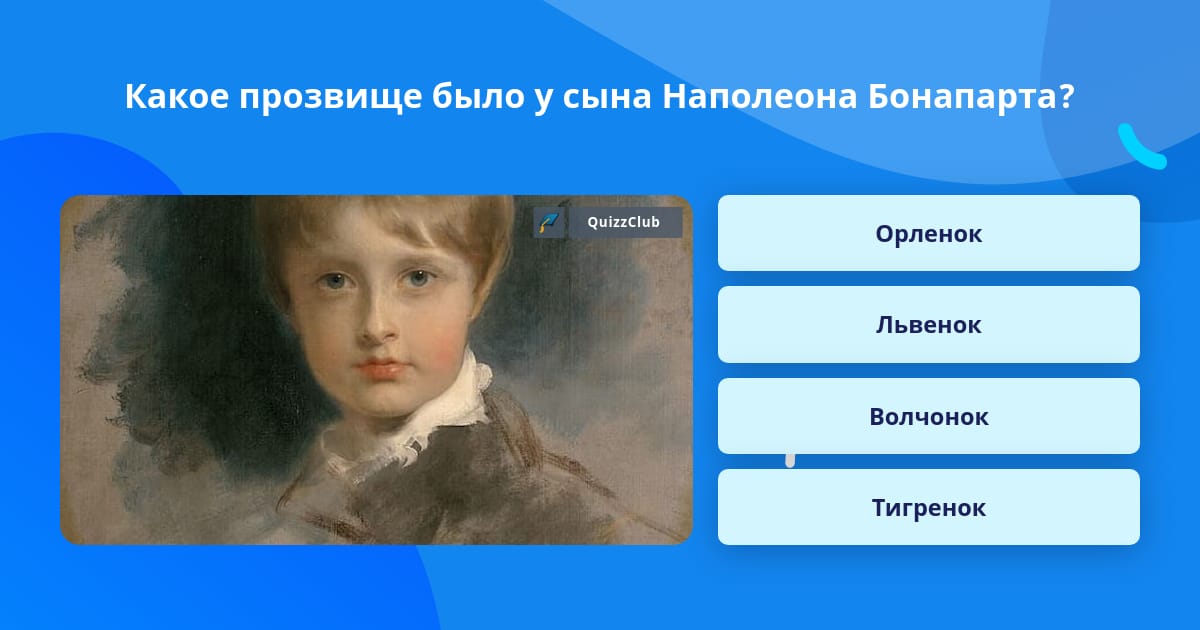 Какое прозвище было у сына Наполеона Бонапарта?

QuizzClub

Орленок

Львенок

Волчонок

Тигренок